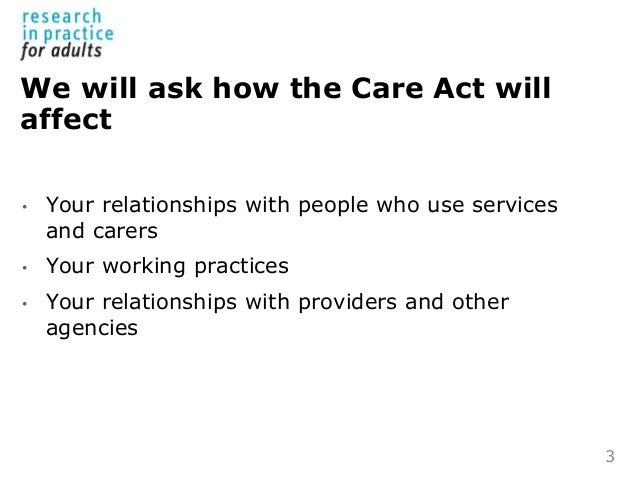 research
in practice
for adults

We will ask how the Care Act will affect

• Your relationships with people who use services and carers
• Your working practices
• Your relationships with providers and other agencies

3